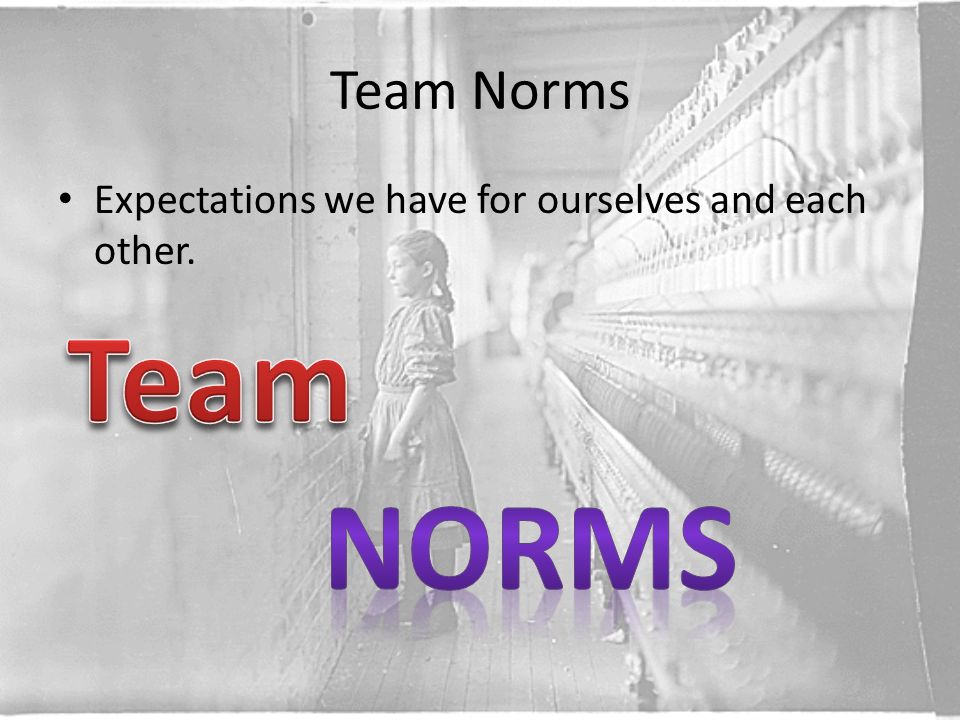 Team Norms

• Expectations we have for ourselves and each other.

Team

NORMS